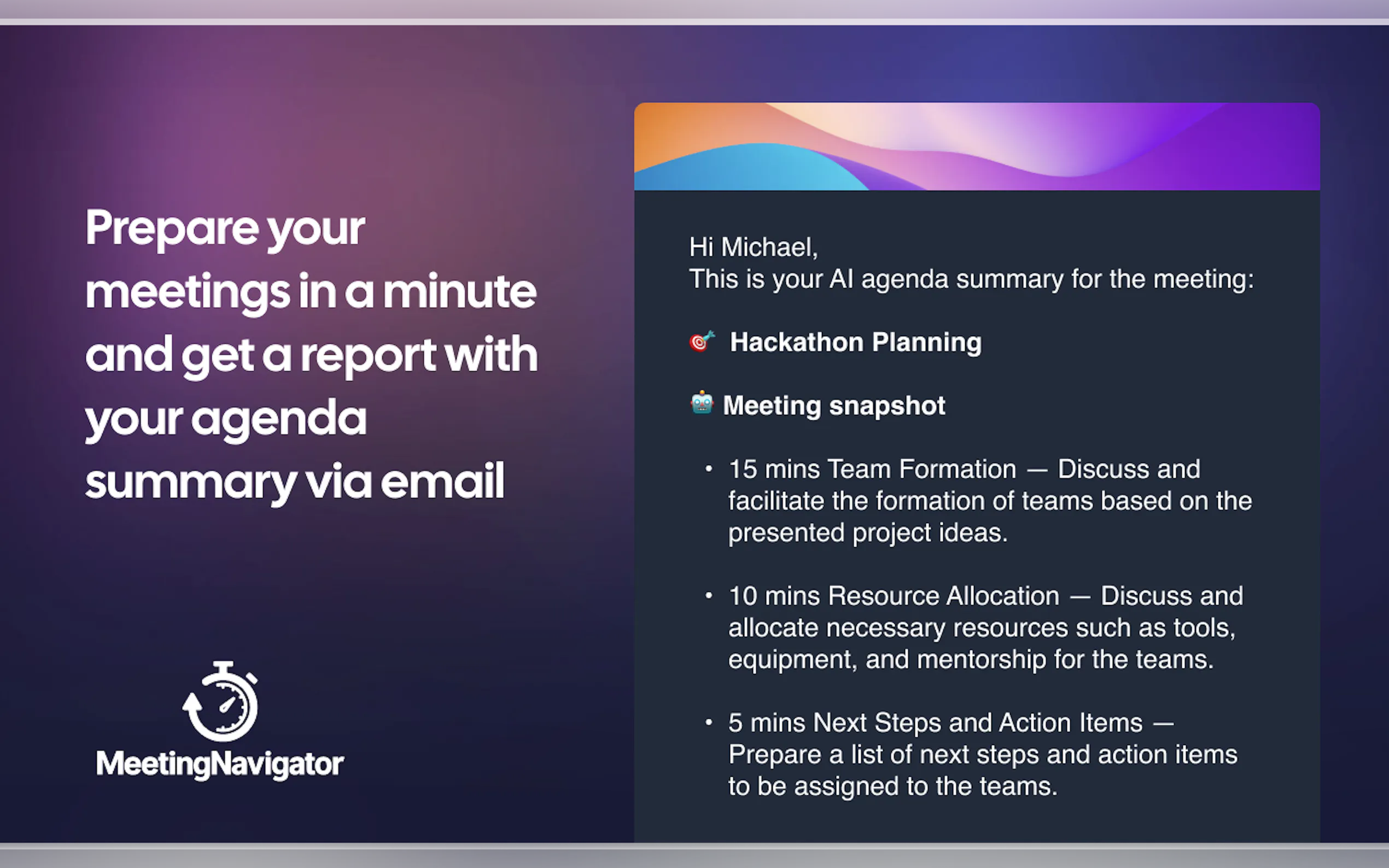 Prepare your meetings in a minute and get a report with your agenda summary via email

MeetingNavigator

Hi Michael,
This is your AI agenda summary for the meeting:

🎯 Hackathon Planning

🤖 Meeting snapshot

• 15 mins Team Formation — Discuss and facilitate the formation of teams based on the presented project ideas.

• 10 mins Resource Allocation — Discuss and allocate necessary resources such as tools, equipment, and mentorship for the teams.

• 5 mins Next Steps and Action Items — Prepare a list of next steps and action items to be assigned to the teams.